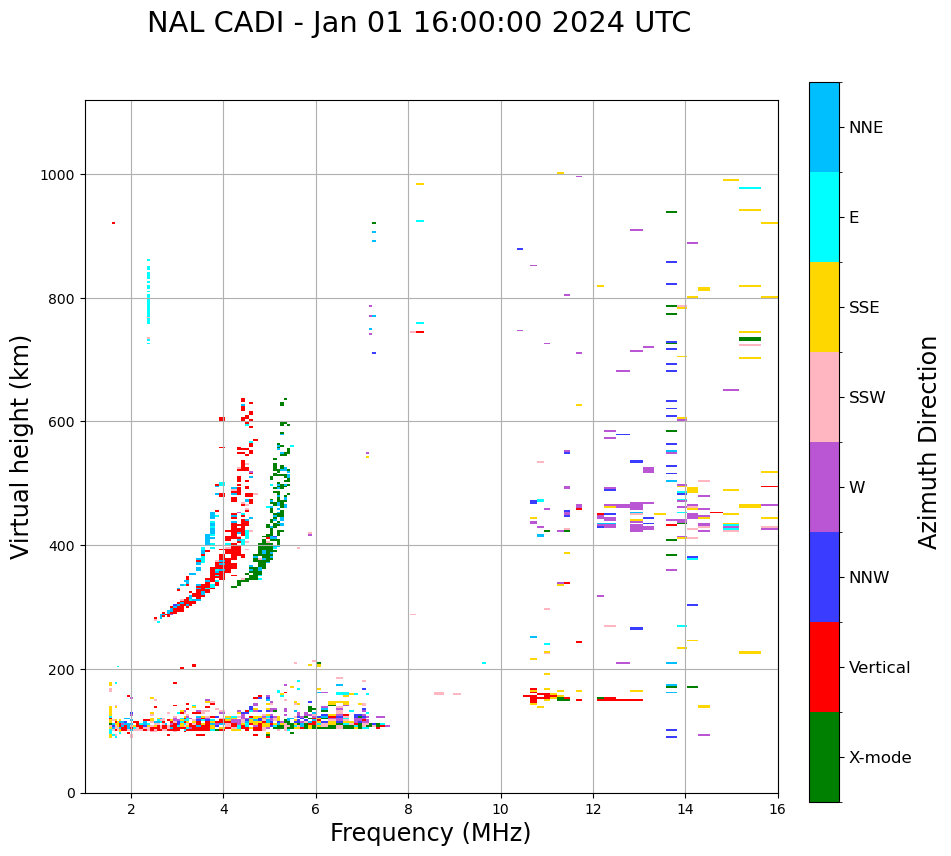 NAL CADI - Jan 01 16:00:00 2024 UTC

Virtual height (km)

1000
800
600
400
200
0

2
4
6
8
10
12
14
16

Frequency (MHz)

NNE
E
SSE
SSW
W
NNW
Vertical
X-mode

Azimuth Direction